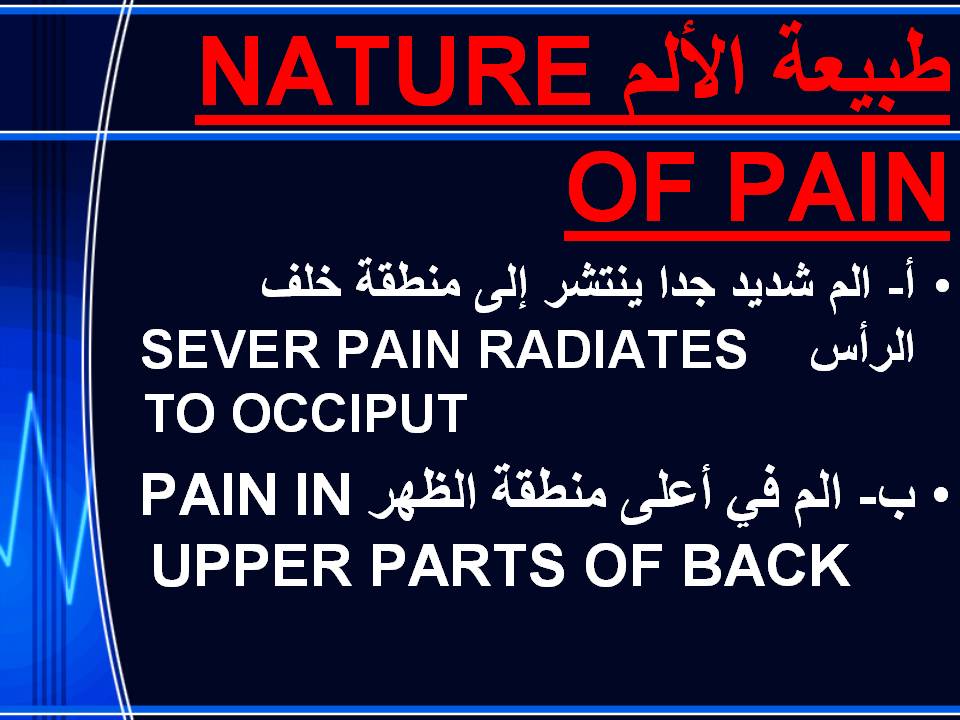 طبيعة الألم NATURE OF PAIN

• أ- الم شديد جدا ينتشر إلى منطقة خلف الرأس SEVER PAIN RADIATES TO OCCIPUT

• ب- الم في أعلى منطقة الظهر PAIN IN UPPER PARTS OF BACK